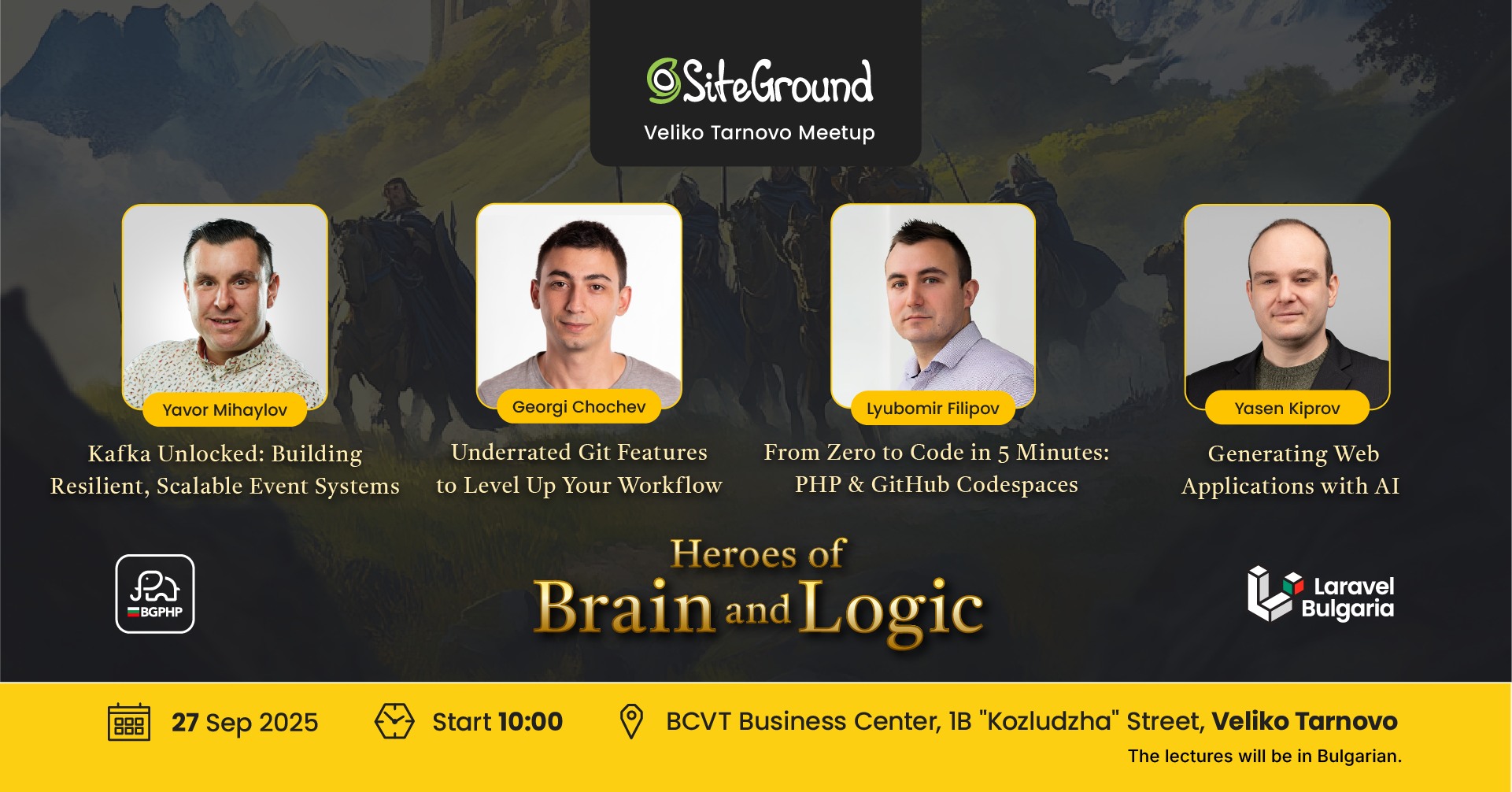 SiteGround
Veliko Tarnovo Meetup

Yavor Mihaylov
Kafka Unlocked: Building Resilient, Scalable Event Systems

Georgi Chochev
Underrated Git Features to Level Up Your Workflow

Lyubomir Filipov
From Zero to Code in 5 Minutes: PHP & GitHub Codespaces

Yasen Kiprov
Generating Web Applications with AI

BGPHP

Heroes of
Brain and Logic

Laravel Bulgaria

27 Sep 2025
Start 10:00
BCVT Business Center, 1B "Kozludzha" Street, Veliko Tarnovo
The lectures will be in Bulgarian.